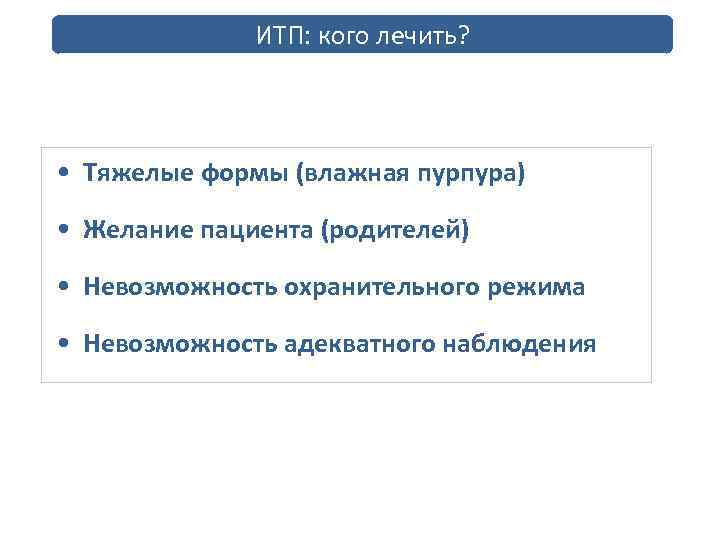 ИТП: кого лечить?

• Тяжелые формы (влажная пурпура)

• Желание пациента (родителей)

• Невозможность охранительного режима

• Невозможность адекватного наблюдения